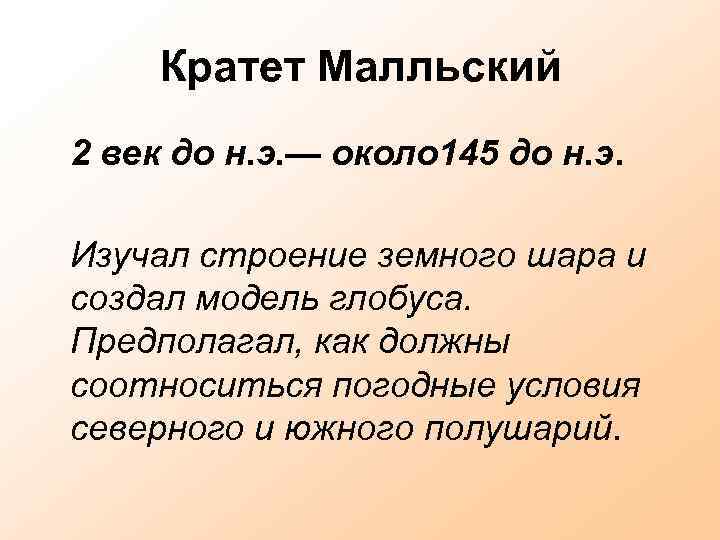 Кратет Малльский

2 век до н.э.— около145 до н.э.

Изучал строение земного шара и создал модель глобуса. Предполагал, как должны соотноситься погодные условия северного и южного полушарий.